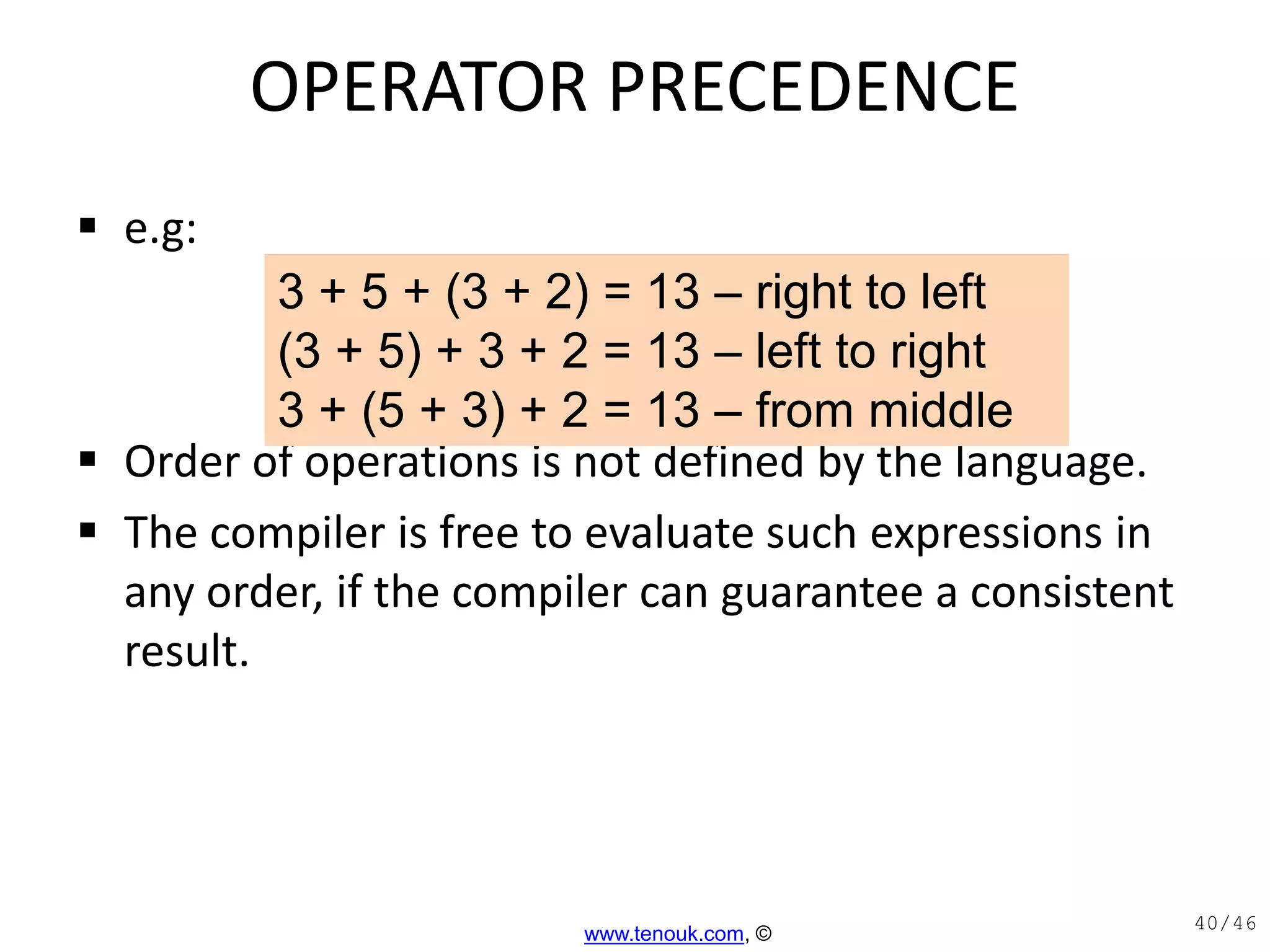 OPERATOR PRECEDENCE

▪ e.g:

3 + 5 + (3 + 2) = 13 – right to left
(3 + 5) + 3 + 2 = 13 – left to right
3 + (5 + 3) + 2 = 13 – from middle

▪ Order of operations is not defined by the language.

▪ The compiler is free to evaluate such expressions in any order, if the compiler can guarantee a consistent result.

www.tenouk.com, ©

40/46